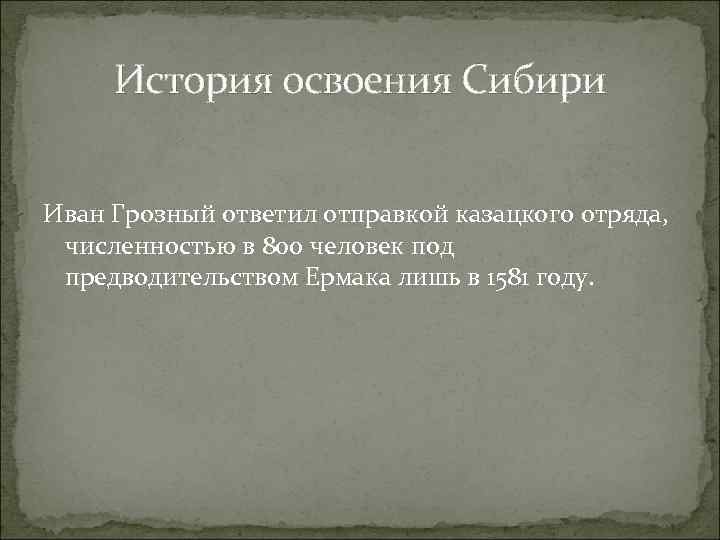 История освоения Сибири

Иван Грозный ответил отправкой казацкого отряда, численностью в 800 человек под предводительством Ермака лишь в 1581 году.